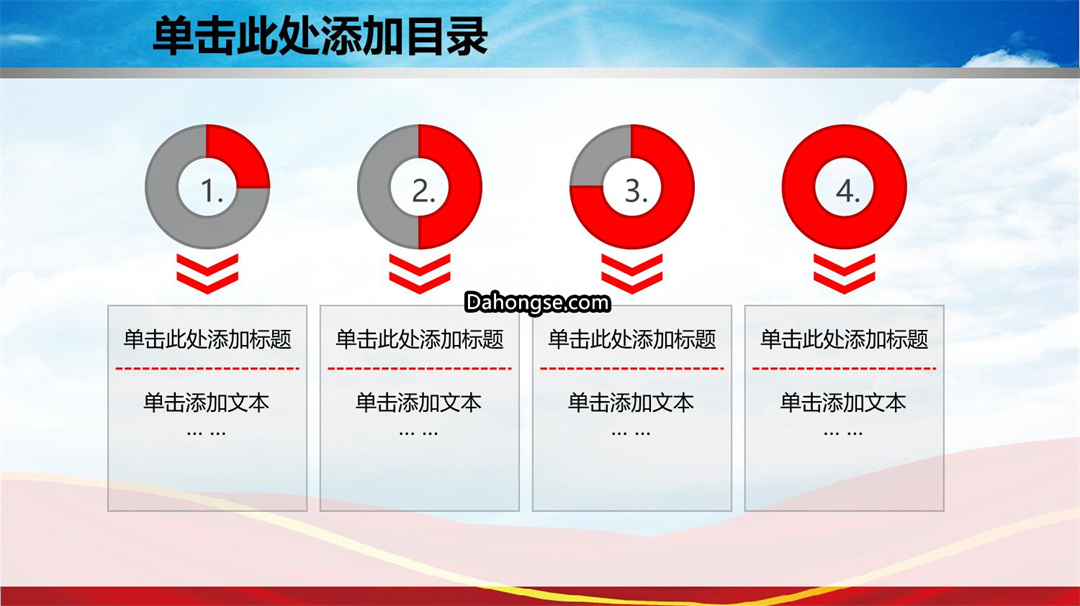 单击此处添加目录

1.

2.

3.

4.

Dahongse.com

单击此处添加标题

单击添加文本
… …

单击此处添加标题

单击添加文本
… …

单击此处添加标题

单击添加文本
… …

单击此处添加标题

单击添加文本
… …